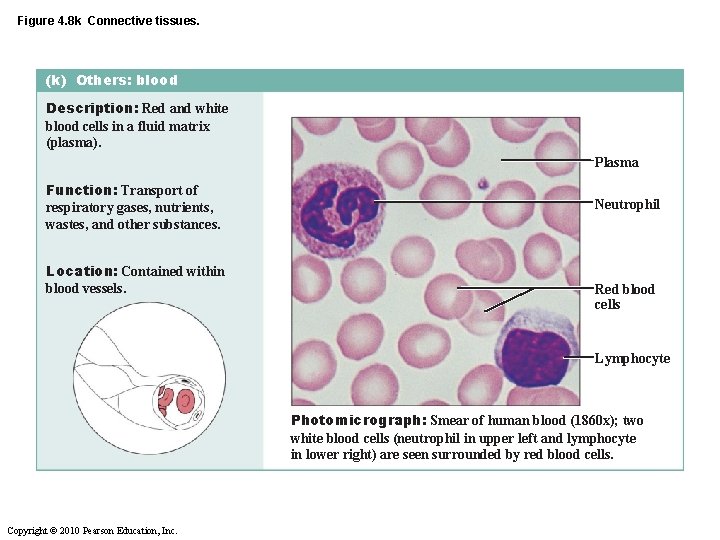 Figure 4.8k Connective tissues.

(k) Others: blood

Description: Red and white blood cells in a fluid matrix (plasma).

Function: Transport of respiratory gases, nutrients, wastes, and other substances.

Location: Contained within blood vessels.

Plasma

Neutrophil

Red blood cells

Lymphocyte

Photomicrograph: Smear of human blood (1860x); two white blood cells (neutrophil in upper left and lymphocyte in lower right) are seen surrounded by red blood cells.

Copyright © 2010 Pearson Education, Inc.